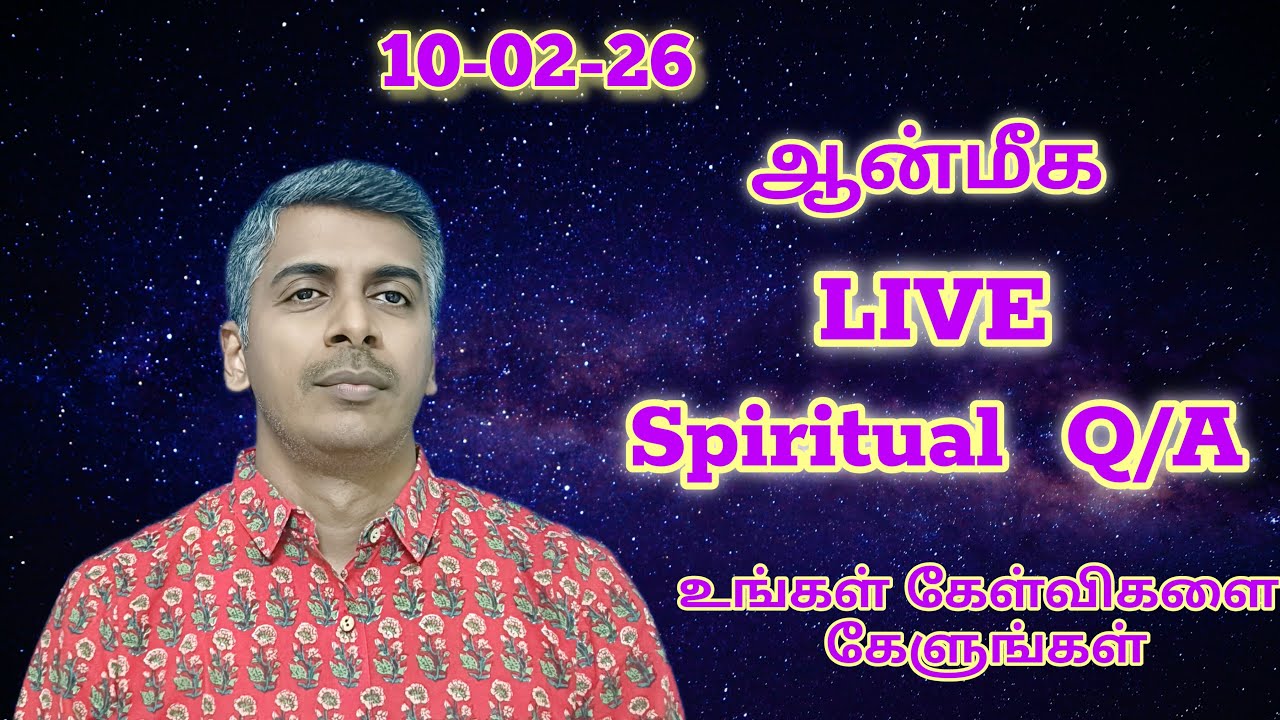 10-02-26

ஆன்மீக

LIVE

Spiritual Q/A

உங்கள் கேள்விகளை கேளுங்கள்